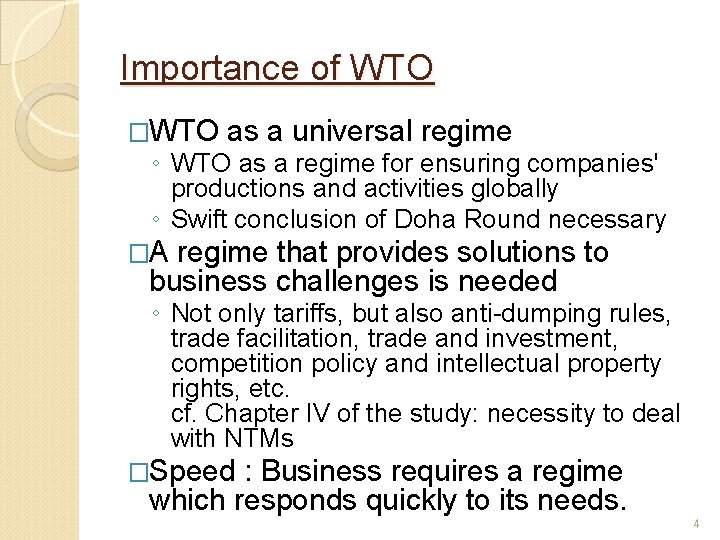 Importance of WTO

□WTO as a universal regime

◦ WTO as a regime for ensuring companies' productions and activities globally

◦ Swift conclusion of Doha Round necessary

□A regime that provides solutions to business challenges is needed

◦ Not only tariffs, but also anti-dumping rules, trade facilitation, trade and investment, competition policy and intellectual property rights, etc.
cf. Chapter IV of the study: necessity to deal with NTMs

□Speed : Business requires a regime which responds quickly to its needs.

4